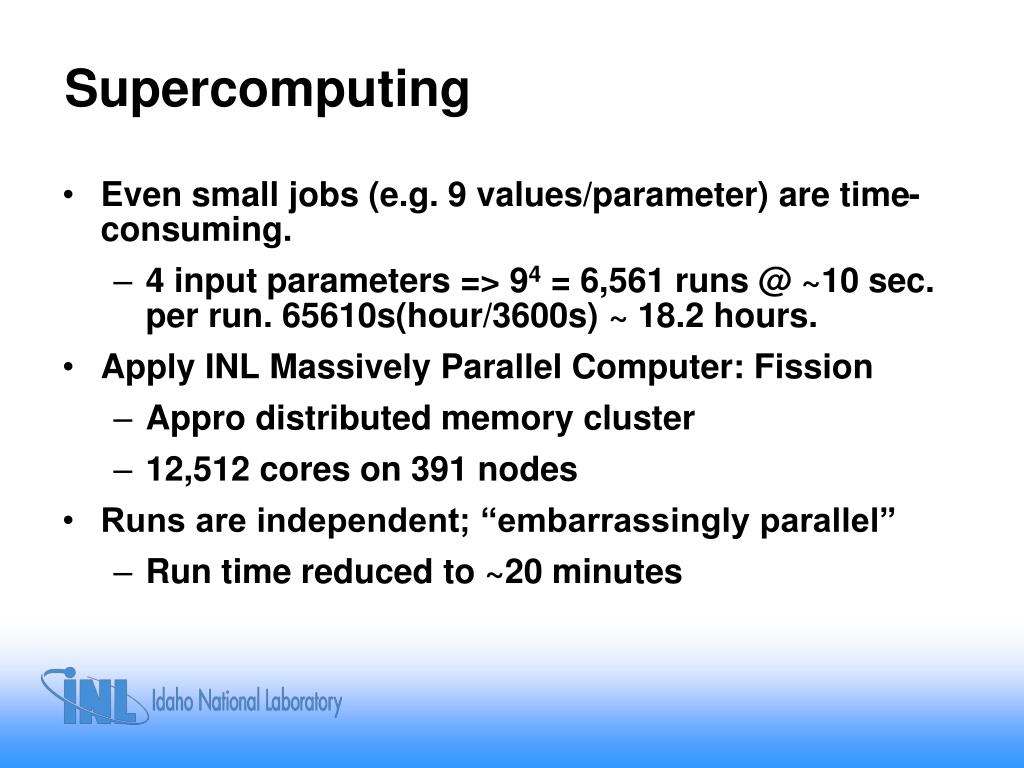 Supercomputing

• Even small jobs (e.g. 9 values/parameter) are time-consuming.

– 4 input parameters => $9^4$ = 6,561 runs @ ~10 sec. per run. 65610s(hour/3600s) ~ 18.2 hours.

• Apply INL Massively Parallel Computer: Fission

– Appro distributed memory cluster

– 12,512 cores on 391 nodes

• Runs are independent; “embarrassingly parallel”

– Run time reduced to ~20 minutes

INL Idaho National Laboratory